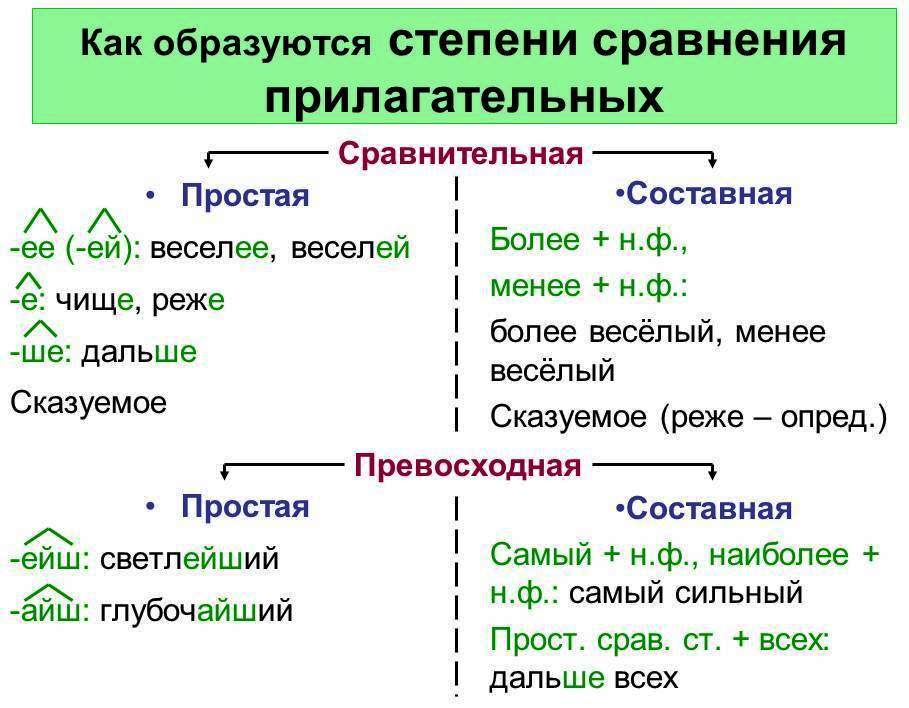 Как образуются степени сравнения прилагательных

Сравнительная

• Простая

-ее (-ей): веселее, веселей

-е: чище, реже

-ше: дальше

Сказуемое

•Составная

Более + н.ф.,

менее + н.ф.:

более весёлый, менее весёлый

Сказуемое (реже – опред.)

Превосходная

• Простая

-ейш: светлейший

-айш: глубочайший

•Составная

Самый + н.ф., наиболее + н.ф.: самый сильный

Прост. срав. ст. + всех: дальше всех